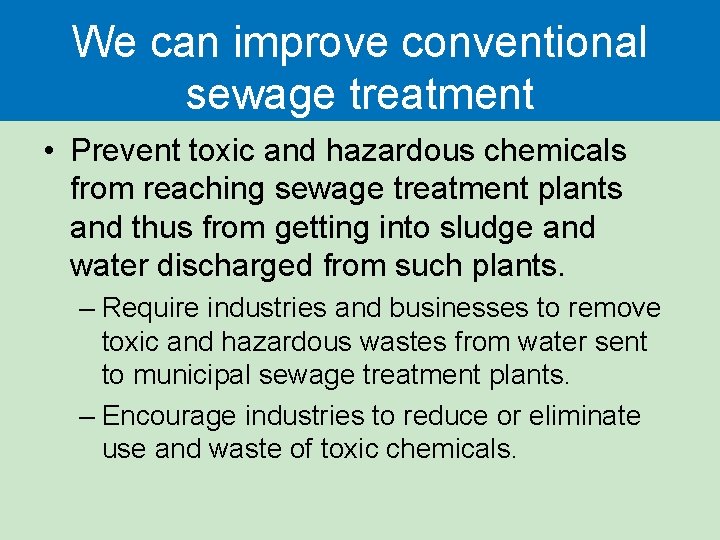 We can improve conventional sewage treatment

• Prevent toxic and hazardous chemicals from reaching sewage treatment plants and thus from getting into sludge and water discharged from such plants.

– Require industries and businesses to remove toxic and hazardous wastes from water sent to municipal sewage treatment plants.

– Encourage industries to reduce or eliminate use and waste of toxic chemicals.